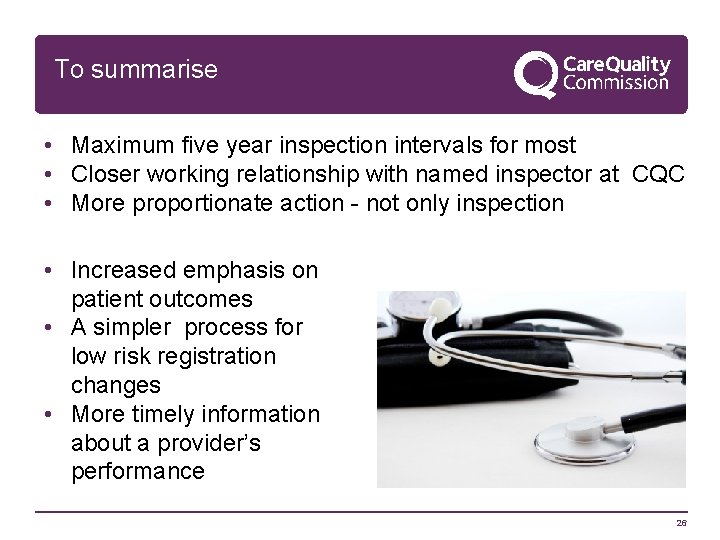 To summarise

CareQuality Commission

• Maximum five year inspection intervals for most
• Closer working relationship with named inspector at CQC
• More proportionate action - not only inspection

• Increased emphasis on patient outcomes
• A simpler process for low risk registration changes
• More timely information about a provider's performance

26